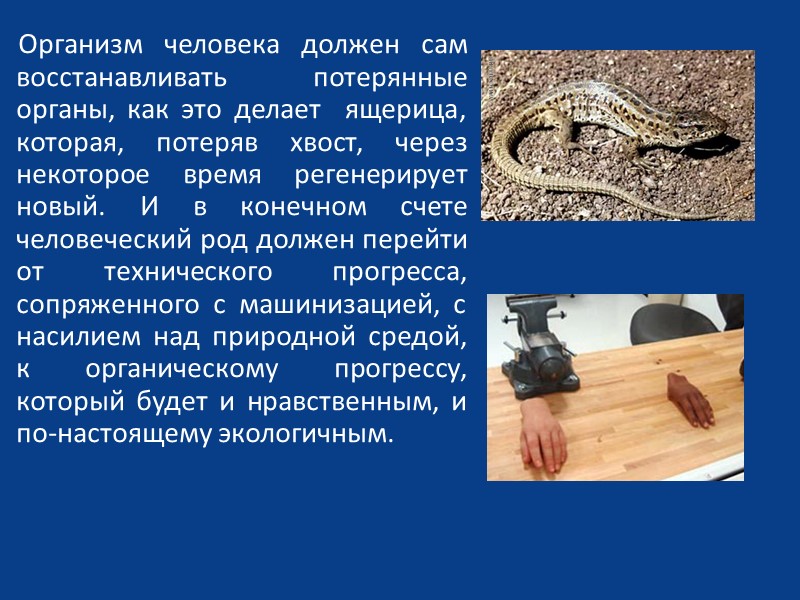 Организм человека должен сам восстанавливать потерянные органы, как это делает ящерица, которая, потеряв хвост, через некоторое время регенерирует новый. И в конечном счете человеческий род должен перейти от технического прогресса, сопряженного с машинизацией, с насилием над природной средой, к органическому прогрессу, который будет и нравственным, и по-настоящему экологичным.